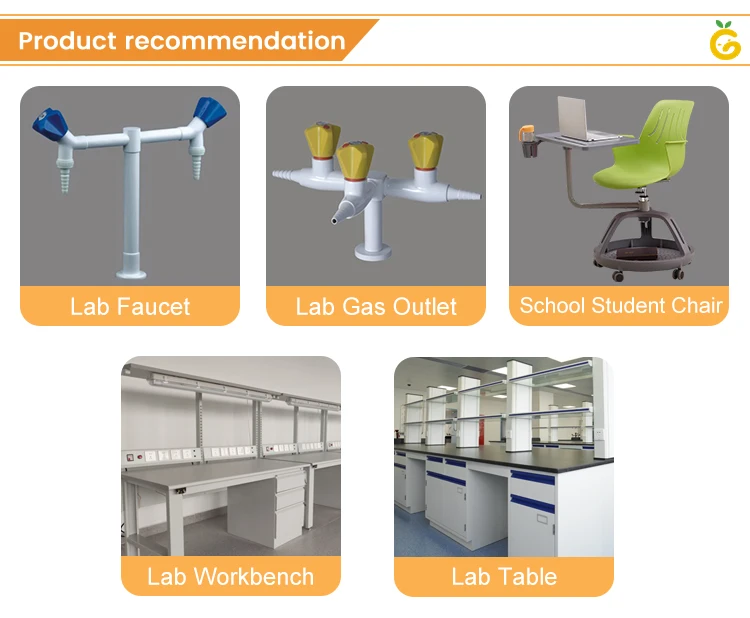 Product recommendation

Lab Faucet

Lab Gas Outlet

School Student Chair

Lab Workbench

Lab Table